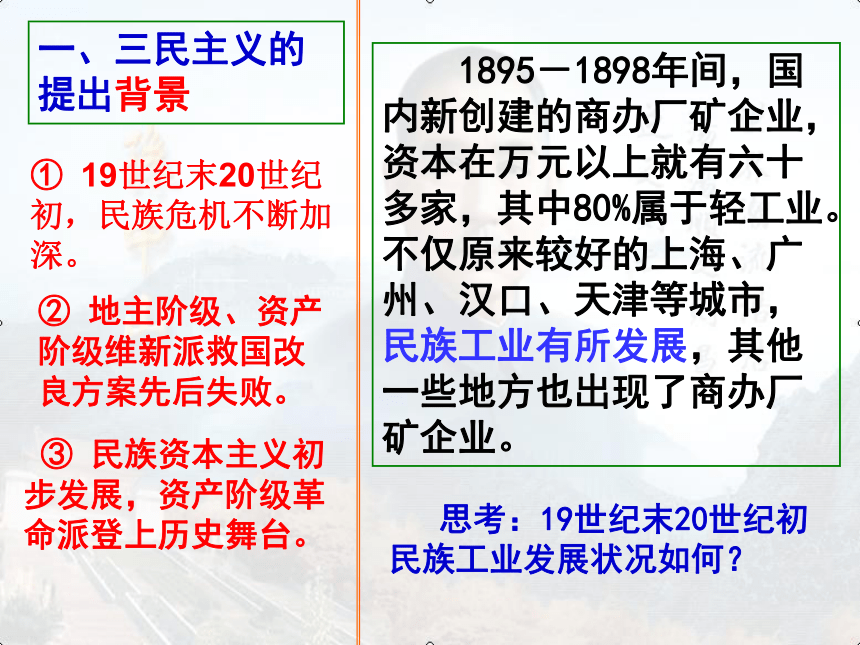 一、三民主义的提出背景

① 19世纪末20世纪初，民族危机不断加深。

② 地主阶级、资产阶级维新派救国改良方案先后失败。

③ 民族资本主义初步发展，资产阶级革命派登上历史舞台。

1895－1898年间，国内新创建的商办厂矿企业，资本在万元以上就有六十多家，其中80%属于轻工业。不仅原来较好的上海、广州、汉口、天津等城市，民族工业有所发展，其他一些地方也出现了商办厂矿企业。

思考：19世纪末20世纪初民族工业发展状况如何？